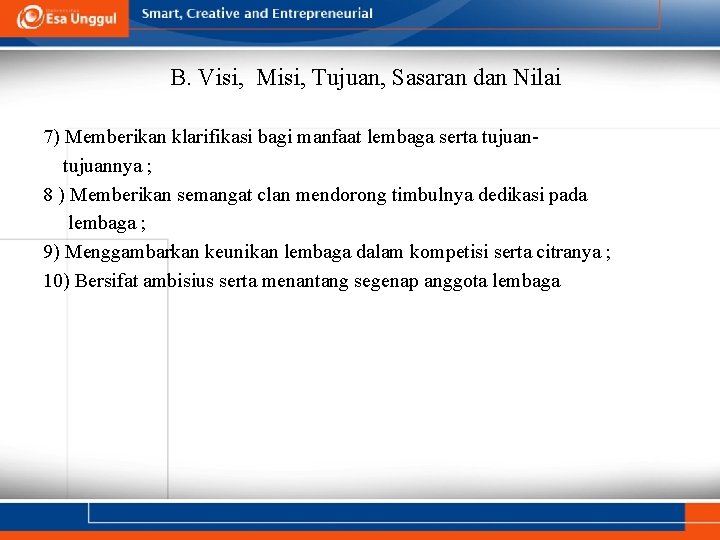 Esa Unggul

Smart, Creative and Entrepreneurial

B. Visi, Misi, Tujuan, Sasaran dan Nilai

7) Memberikan klarifikasi bagi manfaat lembaga serta tujuan-tujuannya ;

8 ) Memberikan semangat clan mendorong timbulnya dedikasi pada lembaga ;

9) Menggambarkan keunikan lembaga dalam kompetisi serta citranya ;

10) Bersifat ambisius serta menantang segenap anggota lembaga